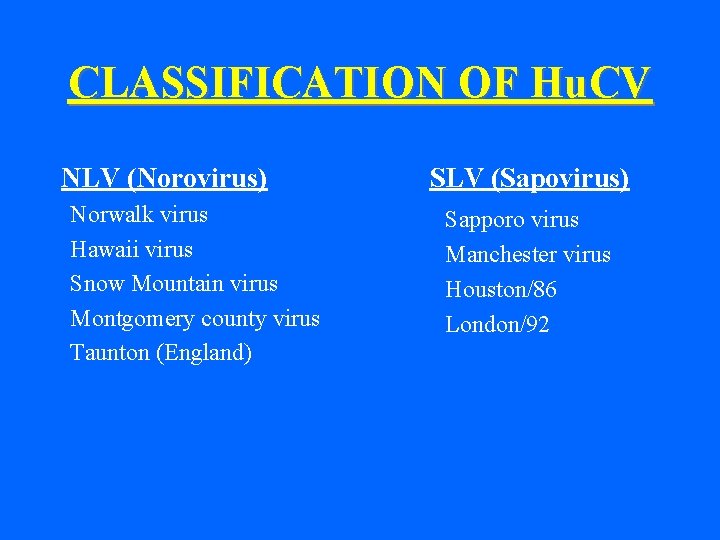 CLASSIFICATION OF HuCV

NLV (Norovirus)
Norwalk virus
Hawaii virus
Snow Mountain virus
Montgomery county virus
Taunton (England)

SLV (Sapovirus)
Sapporo virus
Manchester virus
Houston/86
London/92